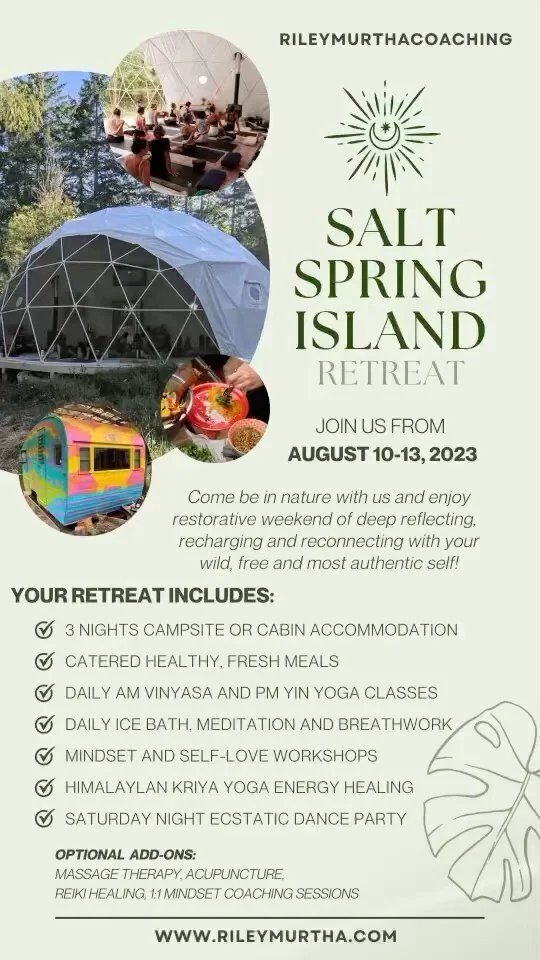 RILEYMURTHACOACHING

SALT SPRING ISLAND RETREAT

JOIN US FROM
AUGUST 10-13, 2023

Come be in nature with us and enjoy restorative weekend of deep reflecting, recharging and reconnecting with your wild, free and most authentic self!

YOUR RETREAT INCLUDES:

3 NIGHTS CAMPSITE OR CABIN ACCOMMODATION
CATERED HEALTHY, FRESH MEALS
DAILY AM VINYASA AND PM YIN YOGA CLASSES
DAILY ICE BATH, MEDITATION AND BREATHWORK
MINDSET AND SELF-LOVE WORKSHOPS
HIMALAYLAN KRIYA YOGA ENERGY HEALING
SATURDAY NIGHT ECSTATIC DANCE PARTY

OPTIONAL ADD-ONS:
MASSAGE THERAPY, ACUPUNCTURE, REIKI HEALING, 1:1 MINDSET COACHING SESSIONS

WWW.RILEYMURTHA.COM